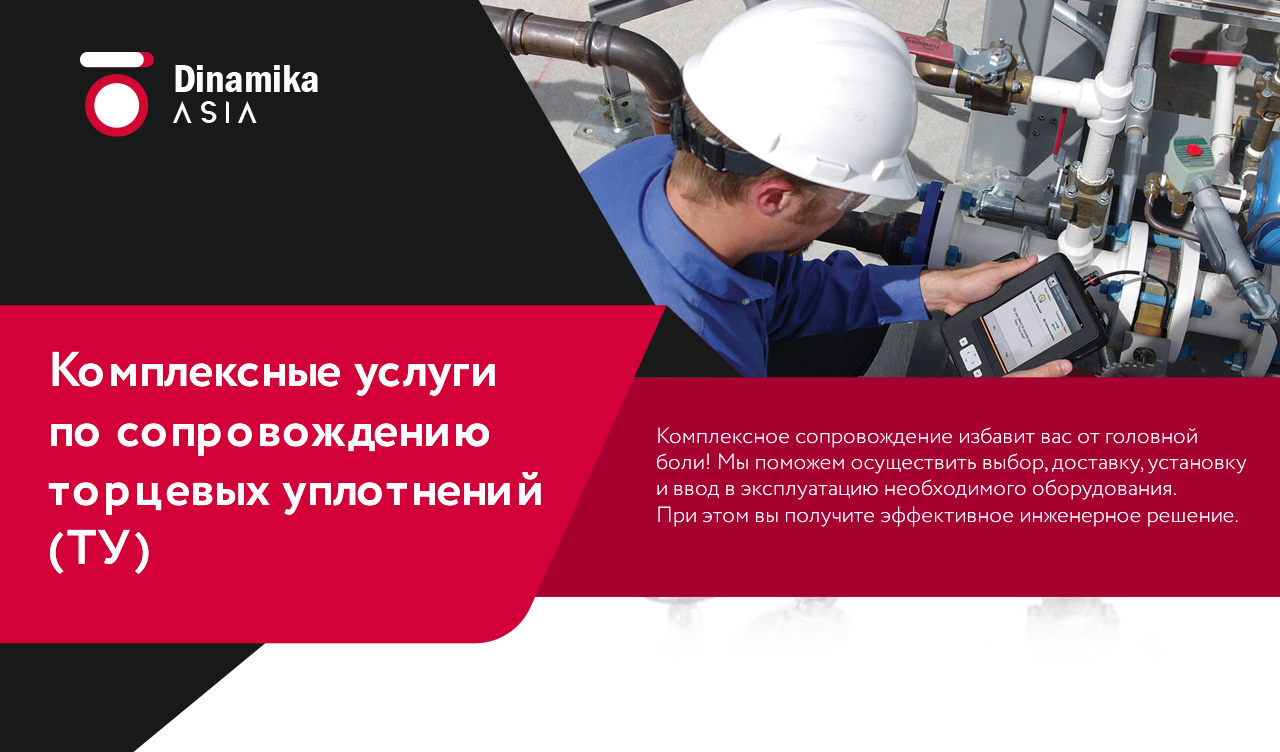 Dinamika
ASIA

Комплексные услуги по сопровождению торцевых уплотнений (ТУ)

Комплексное сопровождение избавит вас от головной боли! Мы поможем осуществить выбор, доставку, установку и ввод в эксплуатацию необходимого оборудования. При этом вы получите эффективное инженерное решение.